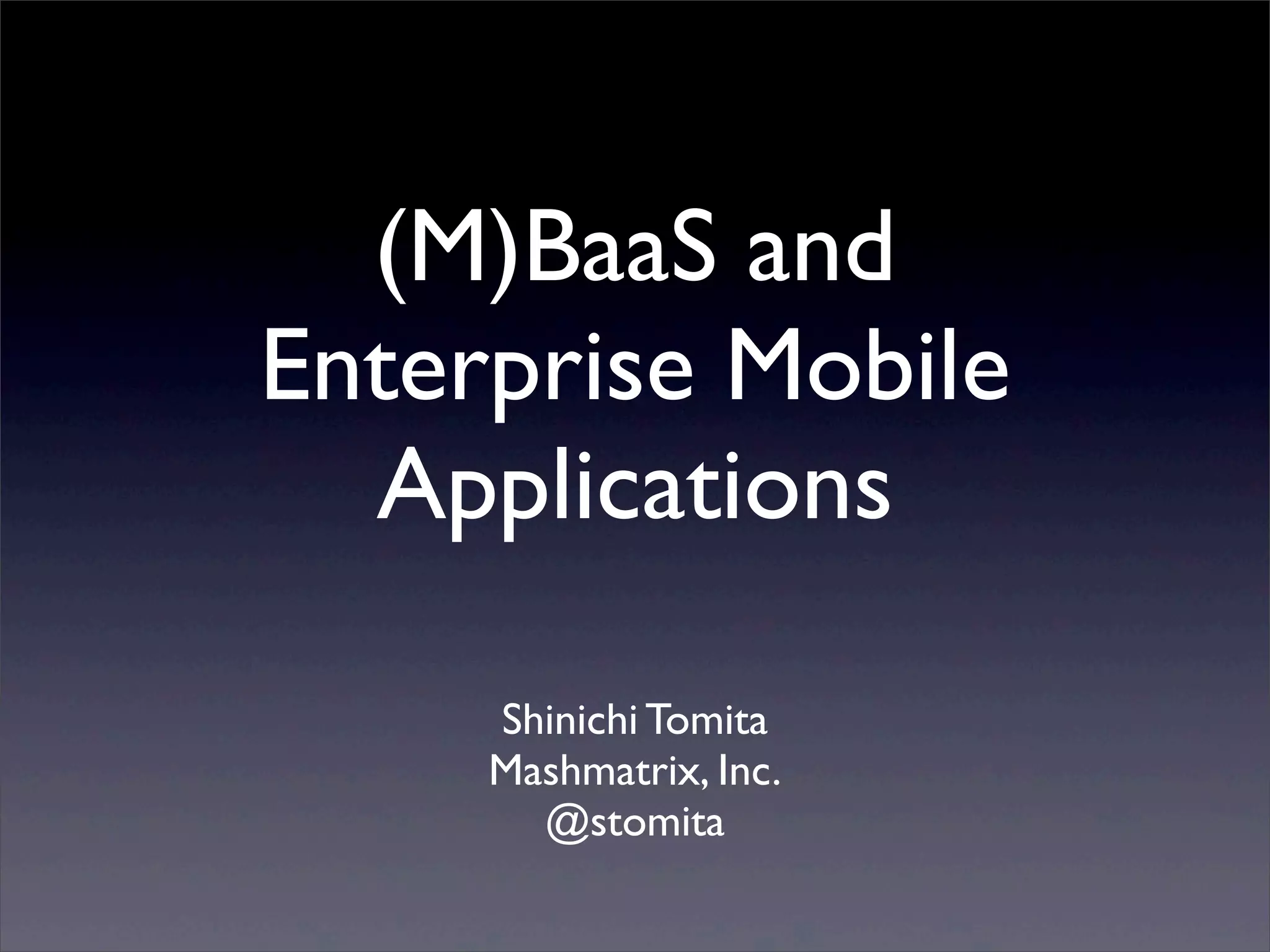 (M)BaaS and Enterprise Mobile Applications

Shinichi Tomita
Mashmatrix, Inc.
@stomita